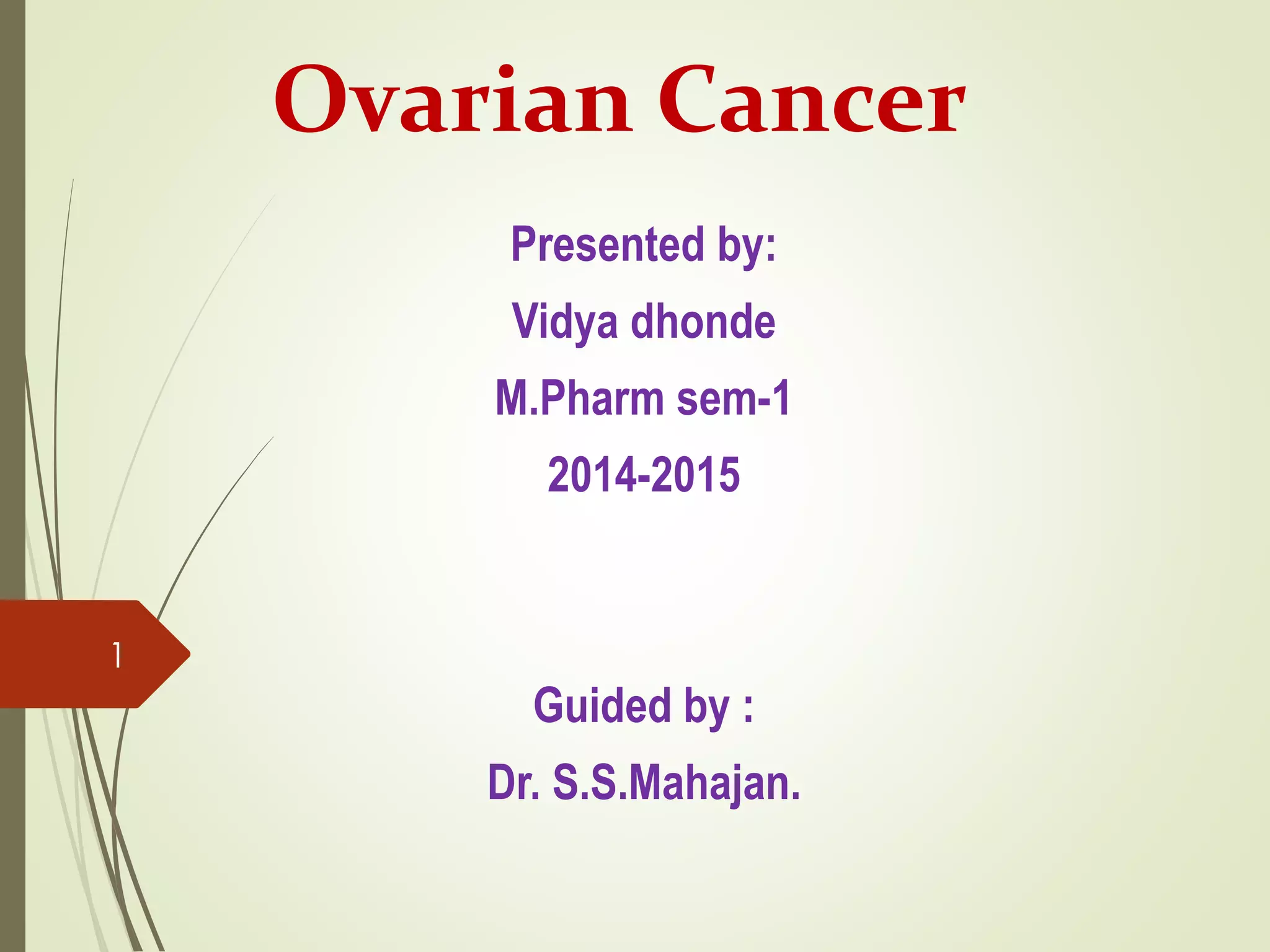 Ovarian Cancer

Presented by:
Vidya dhonde
M.Pharm sem-1
2014-2015

1

Guided by :
Dr. S.S.Mahajan.